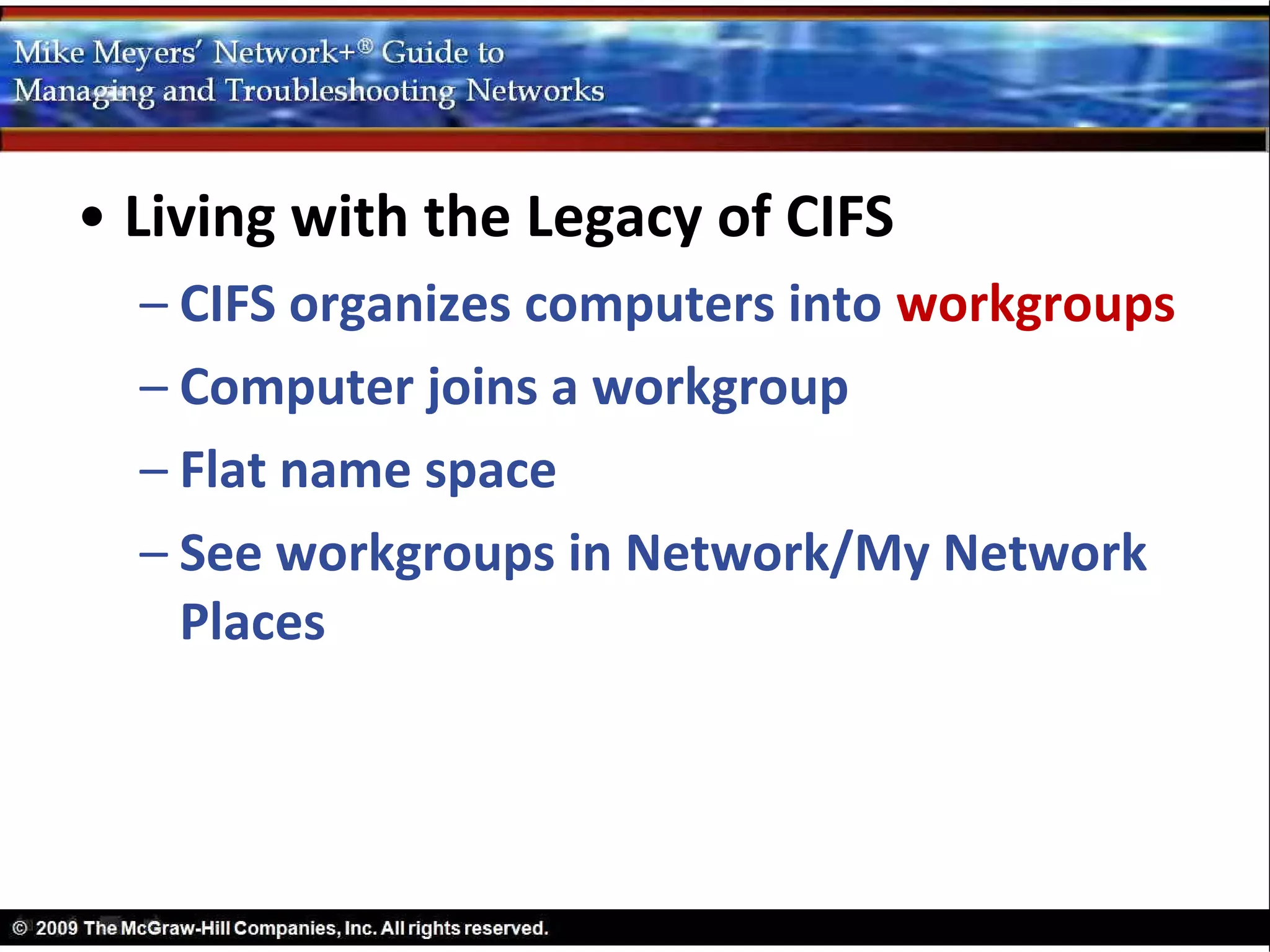 Mike Meyers' Network+® Guide to
Managing and Troubleshooting Networks

• Living with the Legacy of CIFS
– CIFS organizes computers into workgroups
– Computer joins a workgroup
– Flat name space
– See workgroups in Network/My Network Places

© 2009 The McGraw-Hill Companies, Inc. All rights reserved.